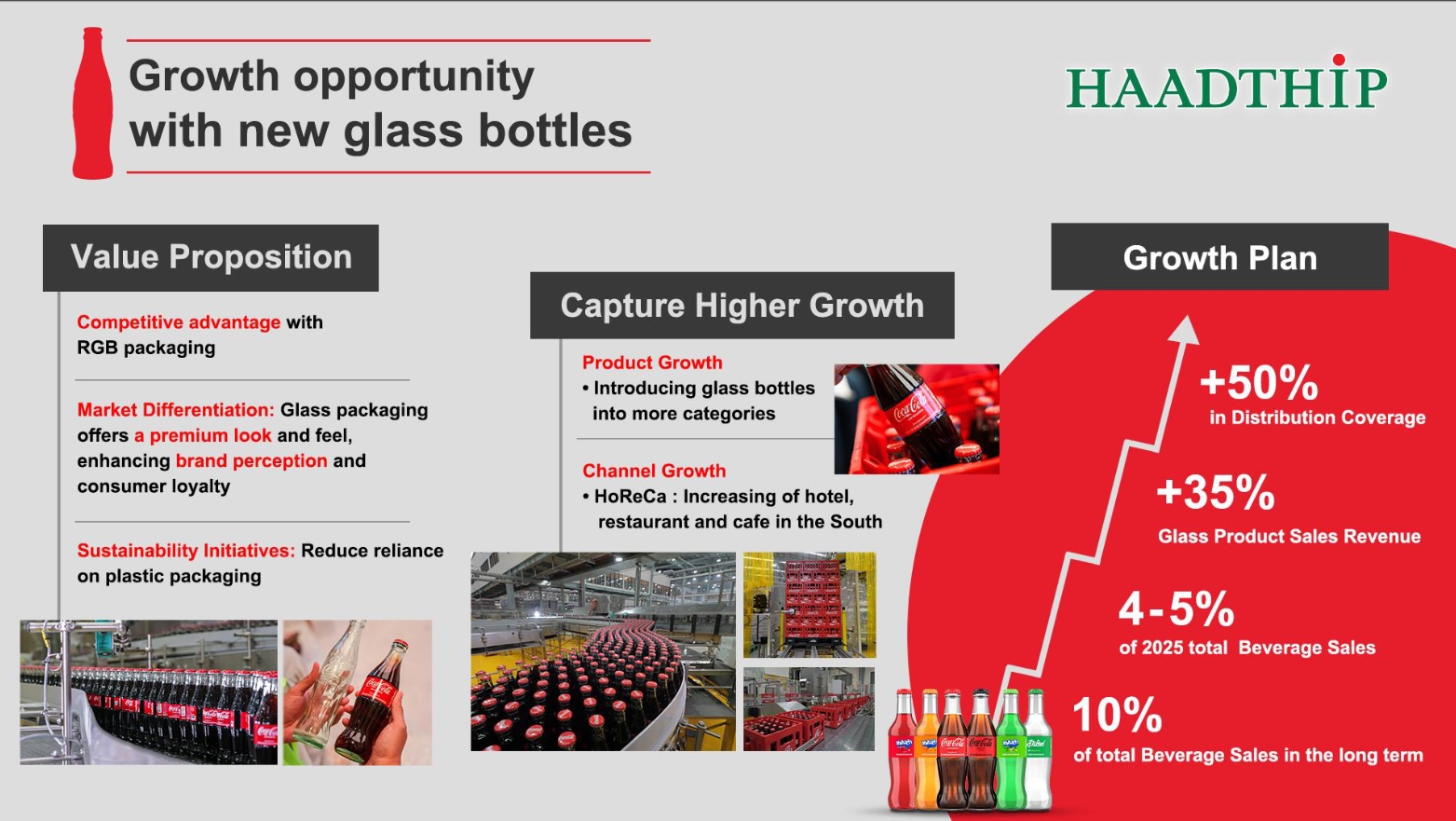 Growth opportunity with new glass bottles

HAADTHIP

Value Proposition

Competitive advantage with RGB packaging

Market Differentiation: Glass packaging offers a premium look and feel, enhancing brand perception and consumer loyalty

Sustainability Initiatives: Reduce reliance on plastic packaging

Capture Higher Growth

Product Growth
• Introducing glass bottles into more categories

Channel Growth
• HoReCa : Increasing of hotel, restaurant and cafe in the South

Growth Plan

+50%
in Distribution Coverage

+35%
Glass Product Sales Revenue

4-5%
of 2025 total Beverage Sales

10%
of total Beverage Sales in the long term